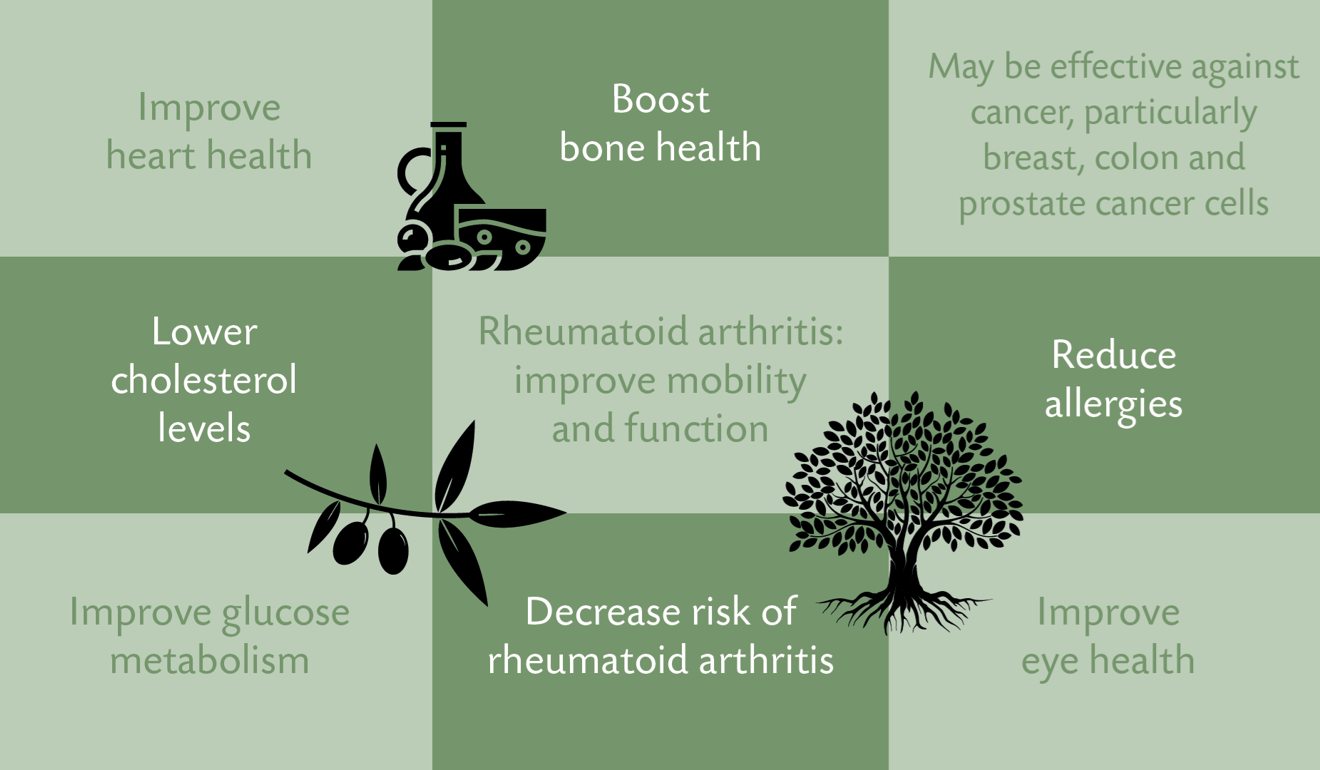 Improve heart health

Boost bone health

May be effective against cancer, particularly breast, colon and prostate cancer cells

Lower cholesterol levels

Rheumatoid arthritis: improve mobility and function

Reduce allergies

Improve glucose metabolism

Decrease risk of rheumatoid arthritis

Improve eye health